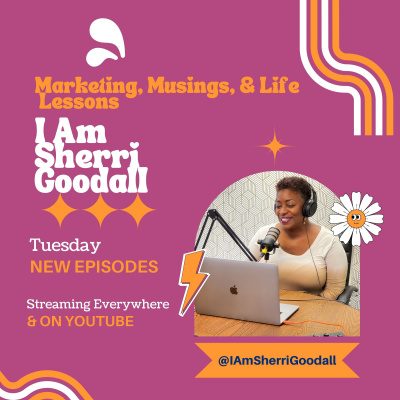 Marketing, Musings, & Life Lessons

I Am Sherri Goodall

Tuesday
NEW EPISODES

Streaming Everywhere
& ON YOUTUBE

@IAmSherriGoodall